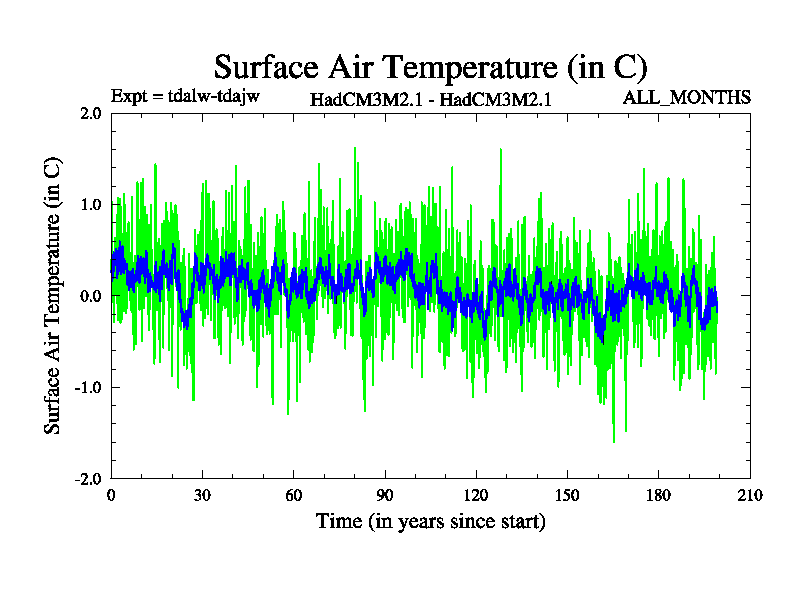 Surface Air Temperature (in C)

Expt = tdalw-tdajw HadCM3M2.1 - HadCM3M2.1 ALL_MONTHS

Surface Air Temperature (in C)

2.0
1.0
0.0
-1.0
-2.0

0 30 60 90 120 150 180 210

Time (in years since start)